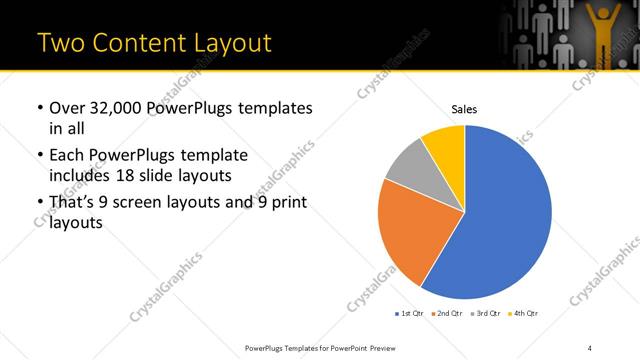 Two Content Layout

• Over 32,000 PowerPlugs templates in all

• Each PowerPlugs template includes 18 slide layouts

• That's 9 screen layouts and 9 print layouts

Sales

1st Qtr 2nd Qtr 3rd Qtr 4th Qtr

CrystalGraphics

PowerPlugs Templates for PowerPoint Preview

4